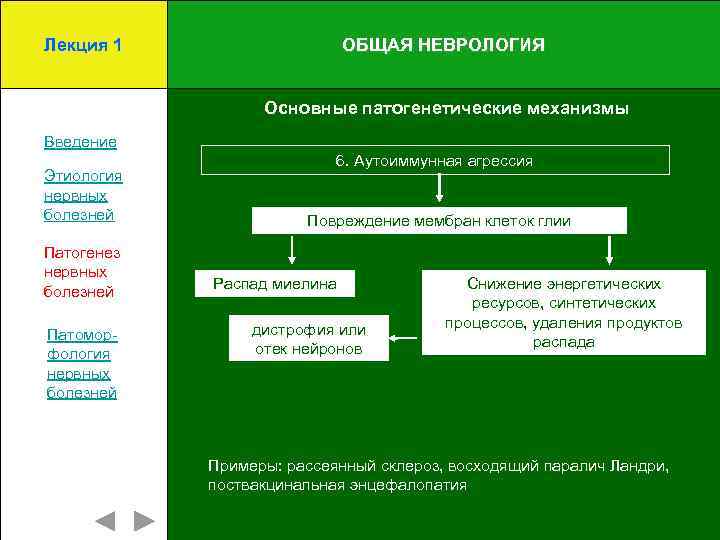 Лекция 1

ОБЩАЯ НЕВРОЛОГИЯ

Введение

Этиология нервных болезней

Патогенез нервных болезней

Патоморфология нервных болезней

Основные патогенетические механизмы

6. Аутоиммунная агрессия

Повреждение мембран клеток глии

Распад миелина

Снижение энергетических ресурсов, синтетических процессов, удаления продуктов распада

дистрофия или отек нейронов

Примеры: рассеянный склероз, восходящий паралич Ландри, поствакцинальная энцефалопатия